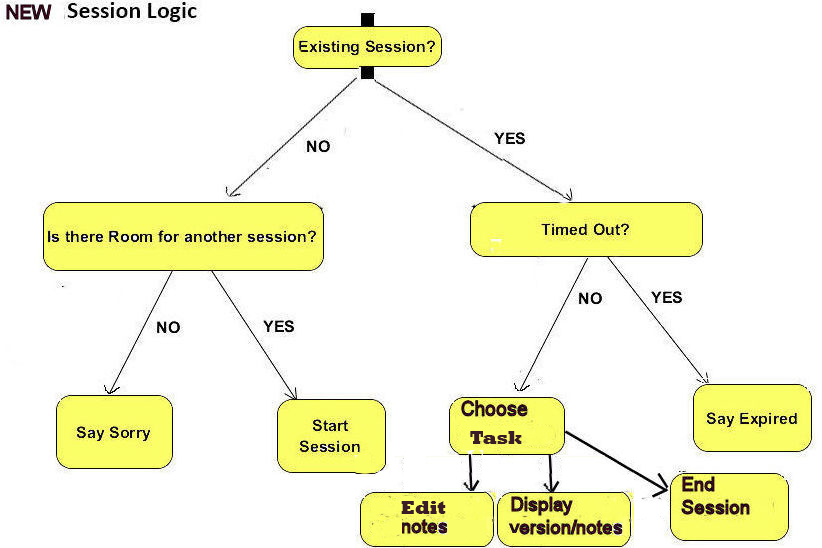 NEW Session Logic

Existing Session?

NO

YES

Is there Room for another session?

Timed Out?

NO

YES

NO

YES

Say Sorry

Start Session

Choose Task

Say Expired

Edit notes

Display version/notes

End Session